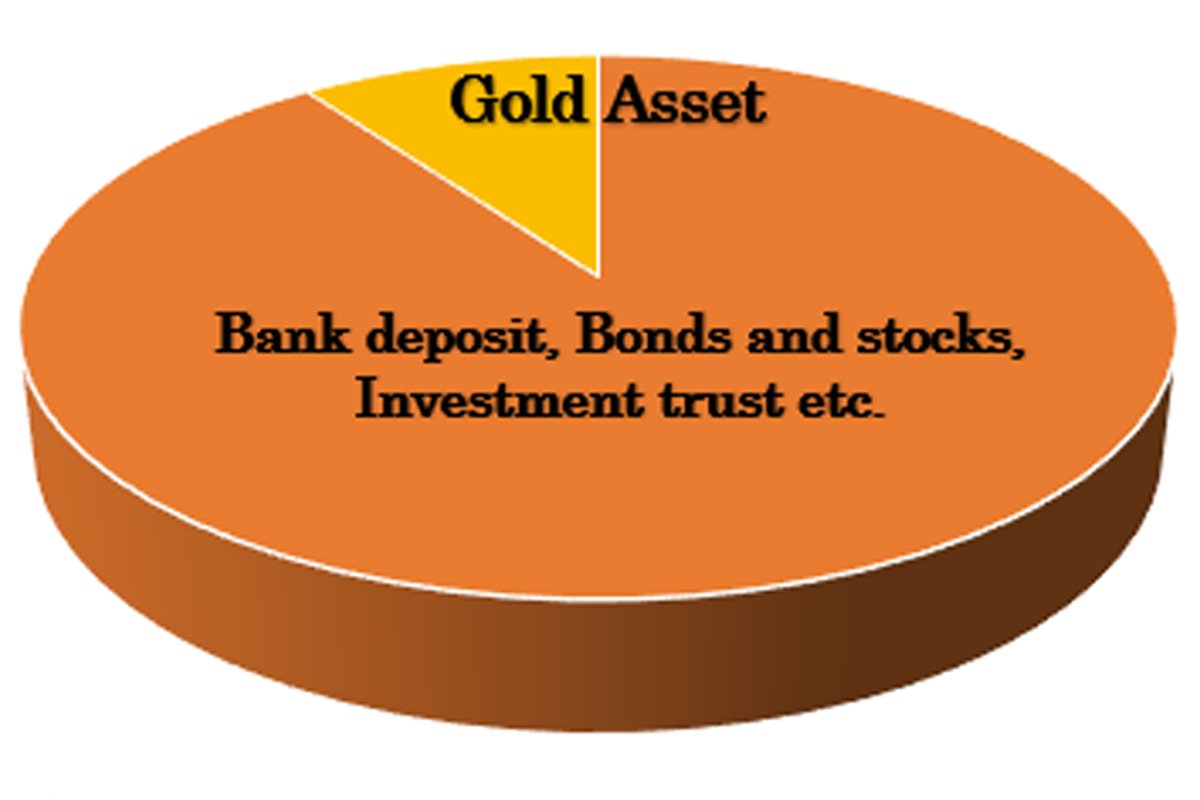 Gold Asset

Bank deposit, Bonds and stocks, Investment trust etc.